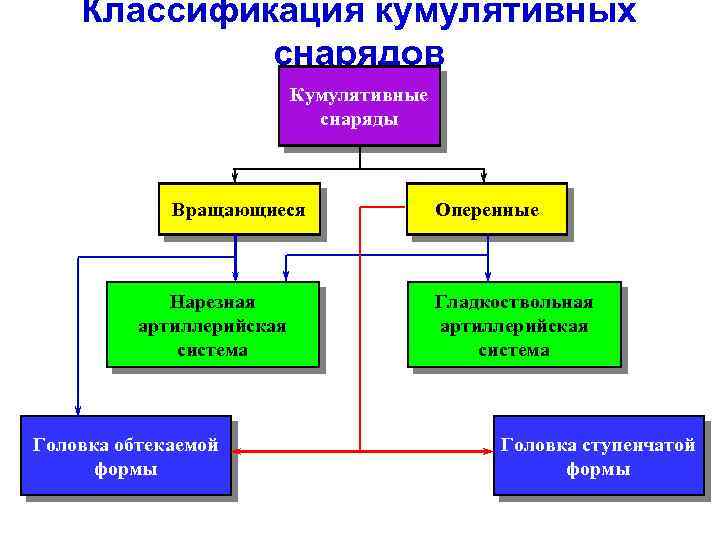 Классификация кумулятивных снарядов

Кумулятивные снаряды

Вращающиеся

Оперенные

Нарезная артиллерийская система

Гладкоствольная артиллерийская система

Головка обтекаемой формы

Головка ступенчатой формы